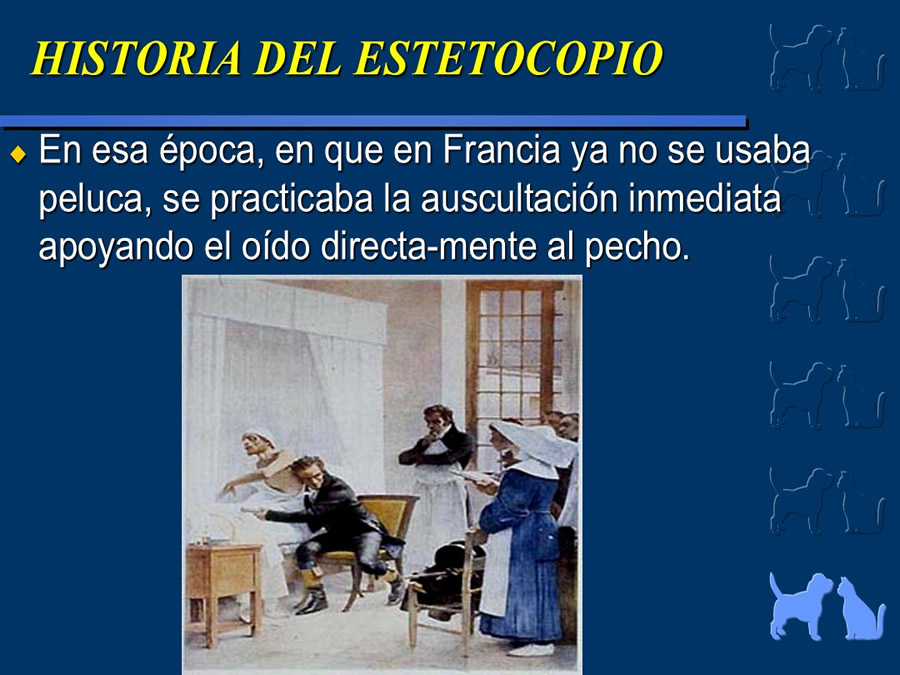 HISTORIA DEL ESTETOCOPIO

En esa época, en que en Francia ya no se usaba peluca, se practicaba la auscultación inmediata apoyando el oído directa-mente al pecho.